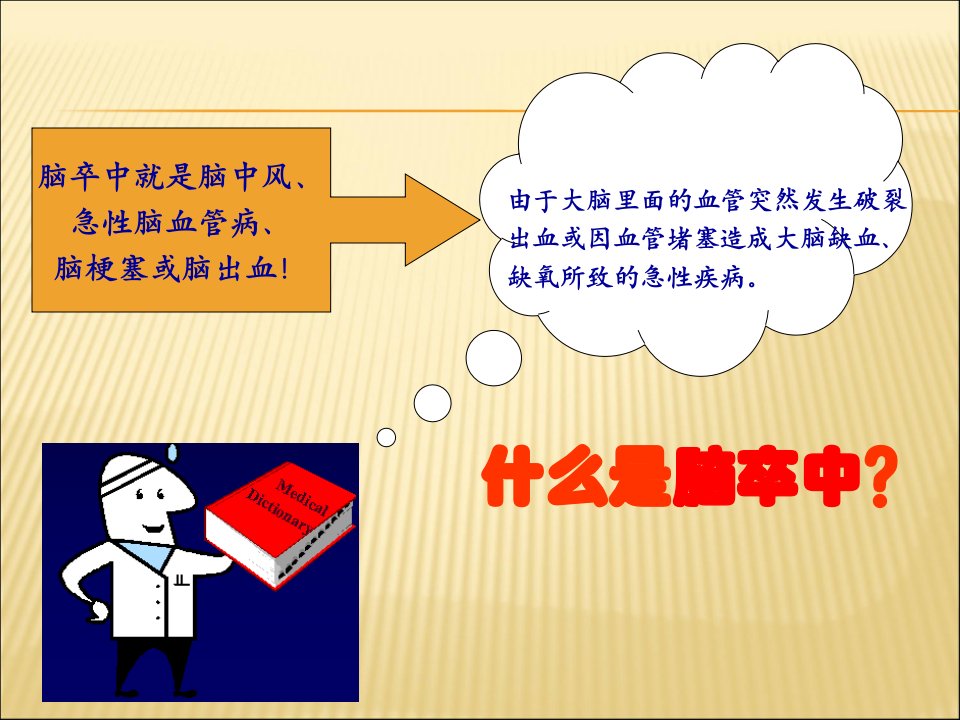 脑卒中就是脑中风、急性脑血管病、脑梗塞或脑出血!

由于大脑里面的血管突然发生破裂出血或因血管堵塞造成大脑缺血、缺氧所致的急性疾病。

Medical Dictionary

什么是脑卒中?